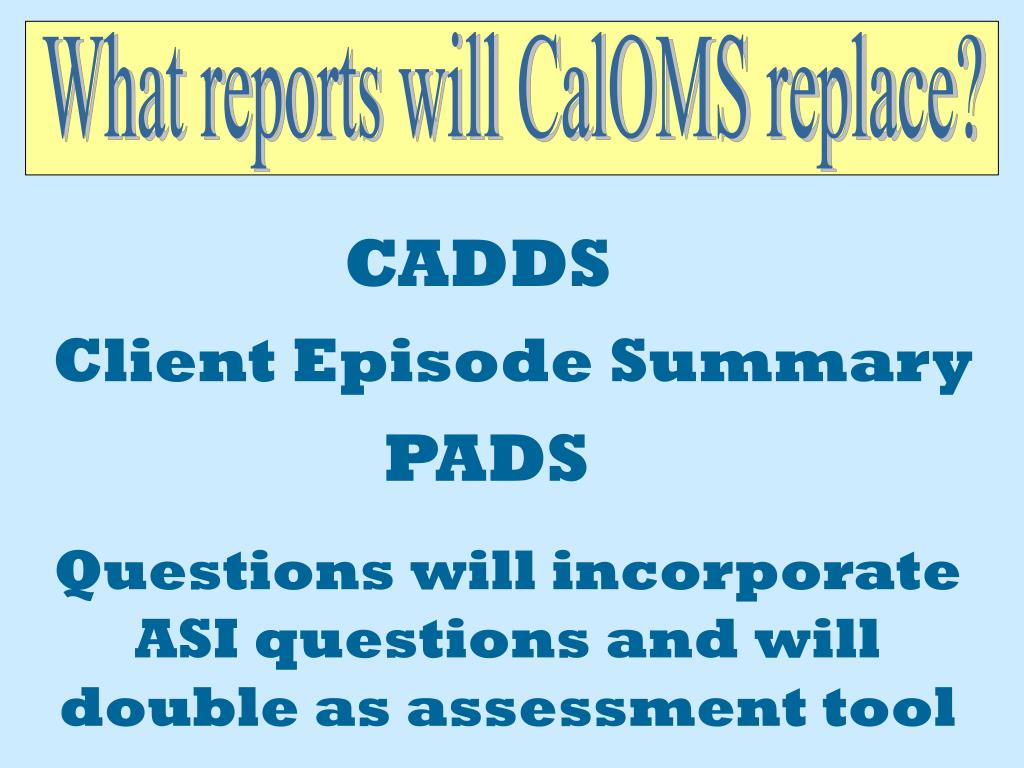 What reports will CalOMS replace?

CADDS

Client Episode Summary

PADS

Questions will incorporate ASI questions and will double as assessment tool